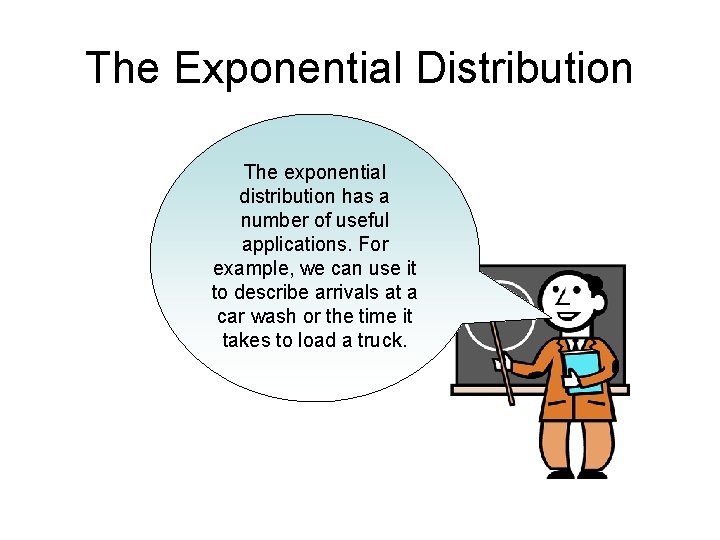 The Exponential Distribution

The exponential distribution has a number of useful applications. For example, we can use it to describe arrivals at a car wash or the time it takes to load a truck.